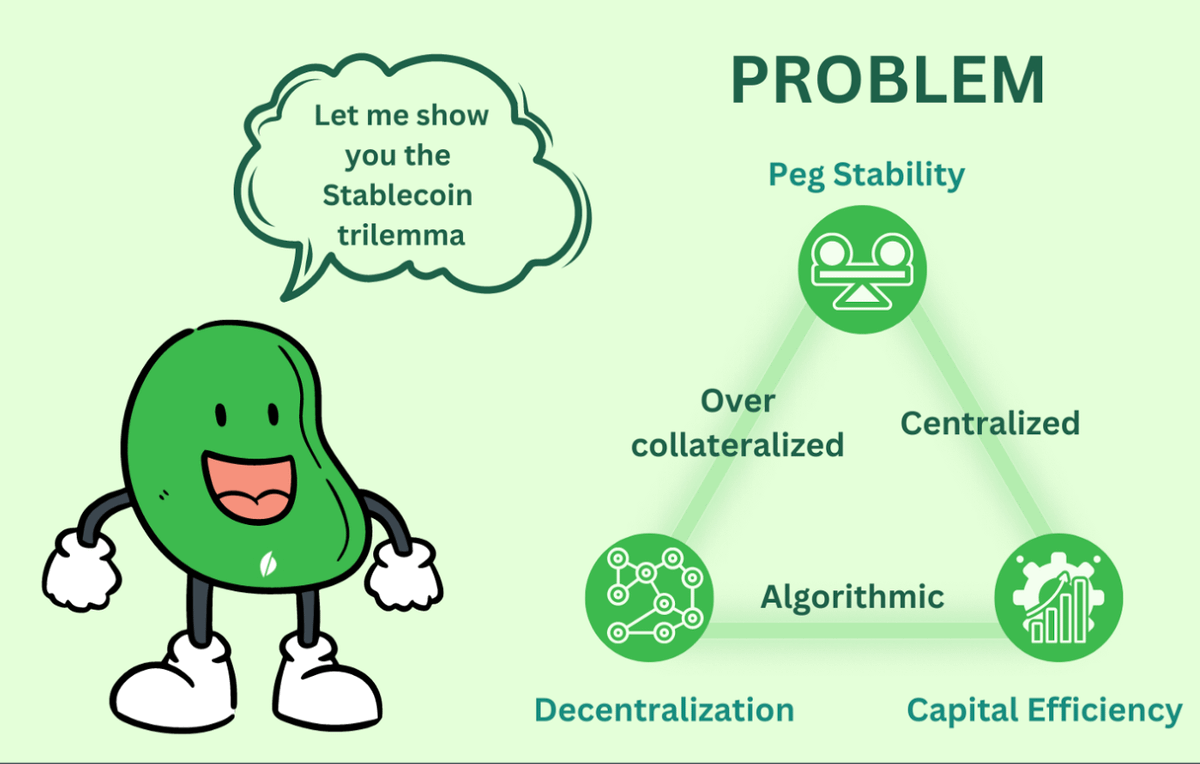 Let me show you the Stablecoin trilemma

PROBLEM

Peg Stability

Over collateralized

Centralized

Algorithmic

Decentralization

Capital Efficiency